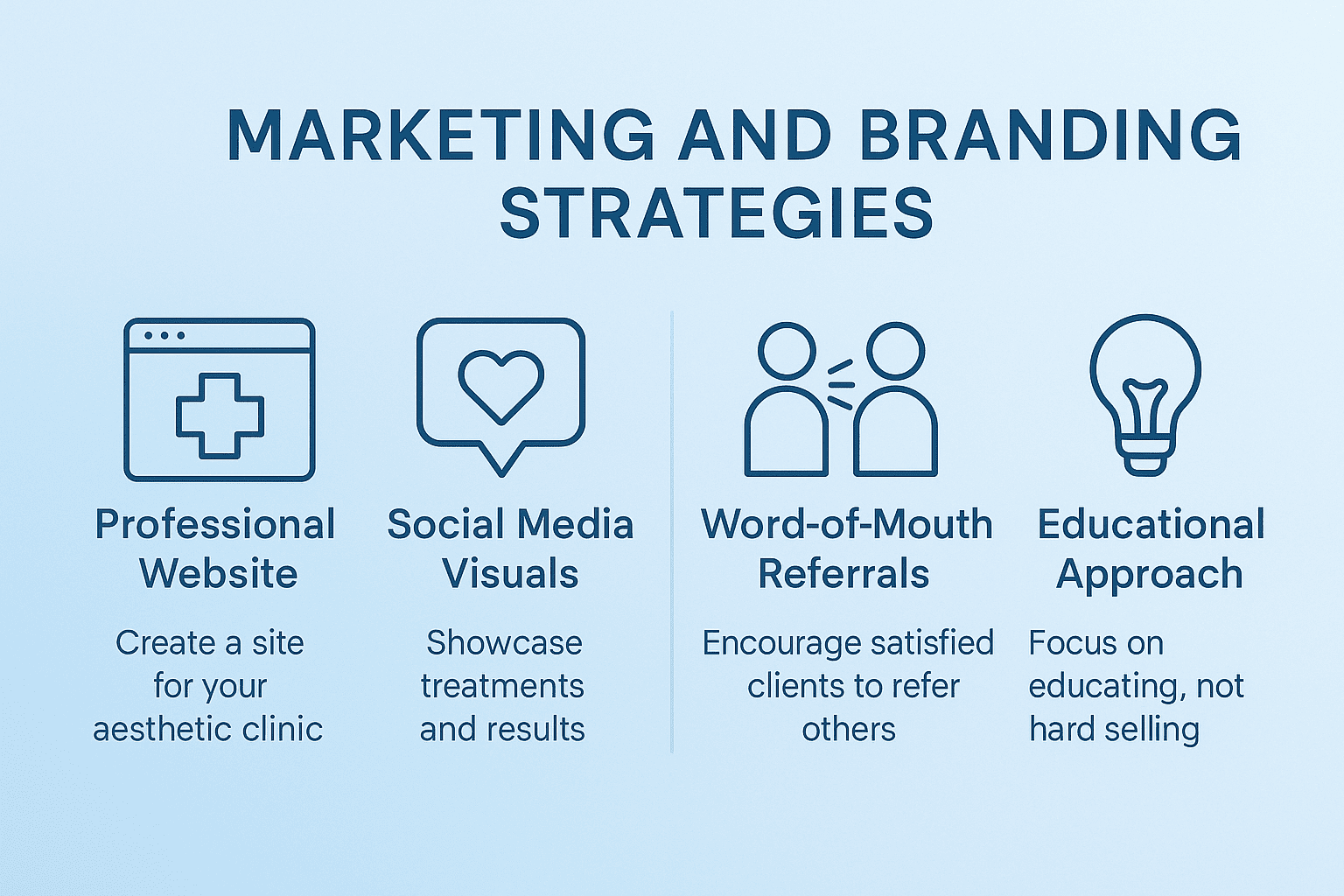 MARKETING AND BRANDING STRATEGIES

Professional Website

Create a site for your aesthetic clinic

Social Media Visuals

Showcase treatments and results

Word-of-Mouth Referrals

Encourage satisfied clients to refer others

Educational Approach

Focus on educating, not hard selling